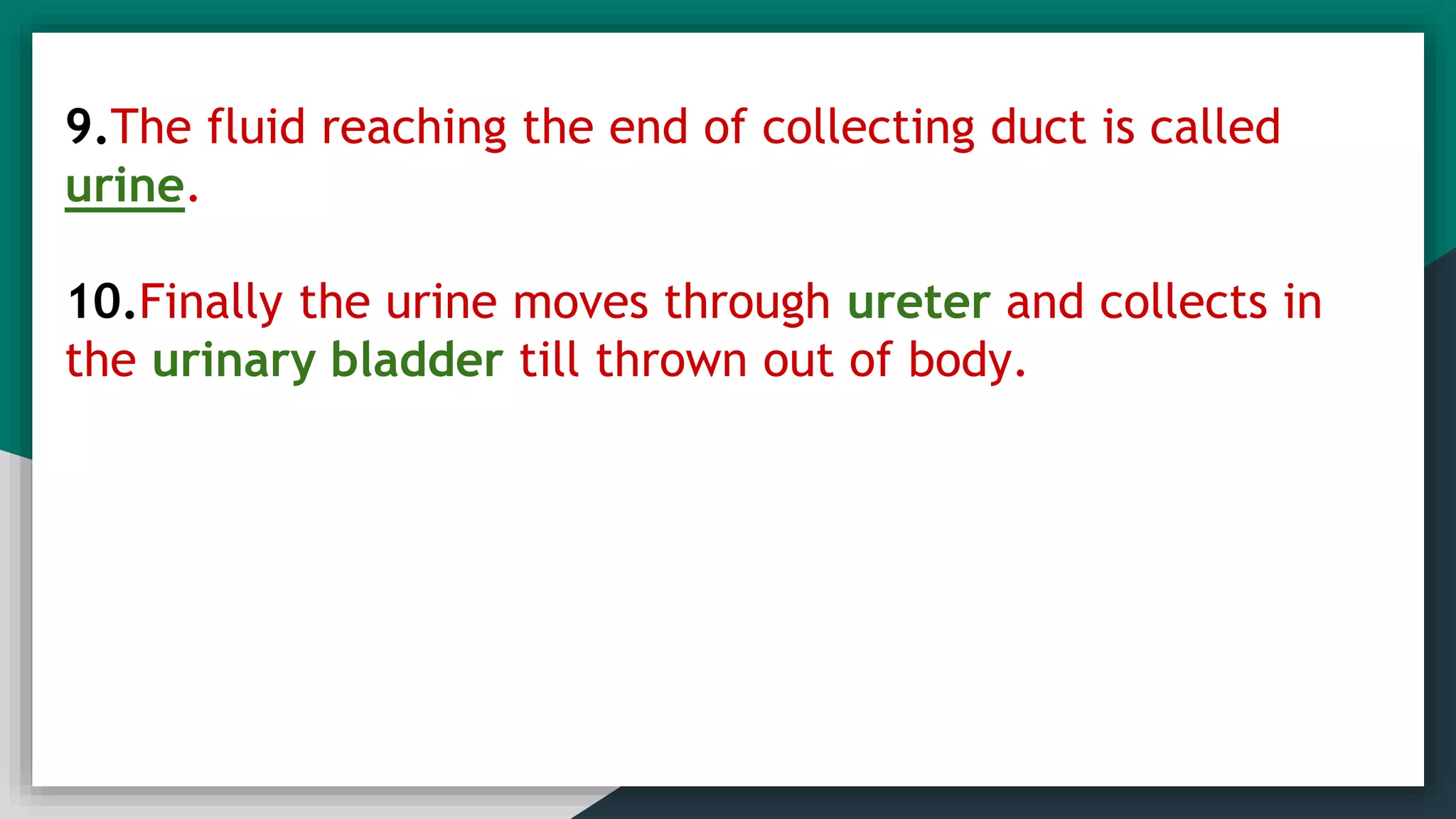 9.The fluid reaching the end of collecting duct is called urine.

10.Finally the urine moves through ureter and collects in the urinary bladder till thrown out of body.